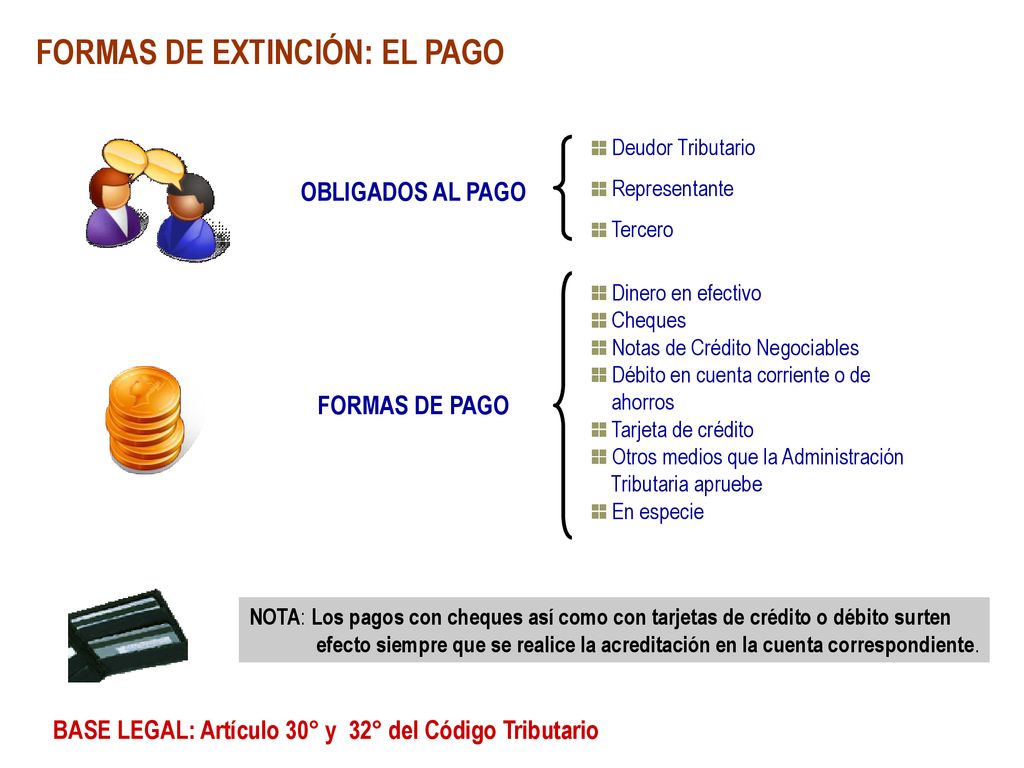 FORMAS DE EXTINCIÓN: EL PAGO

OBLIGADOS AL PAGO

Deudor Tributario
Representante
Tercero

FORMAS DE PAGO

Dinero en efectivo
Cheques
Notas de Crédito Negociables
Débito en cuenta corriente o de ahorros
Tarjeta de crédito
Otros medios que la Administración Tributaria apruebe
En especie

NOTA: Los pagos con cheques así como con tarjetas de crédito o débito surten efecto siempre que se realice la acreditación en la cuenta correspondiente.

BASE LEGAL: Artículo 30° y 32° del Código Tributario